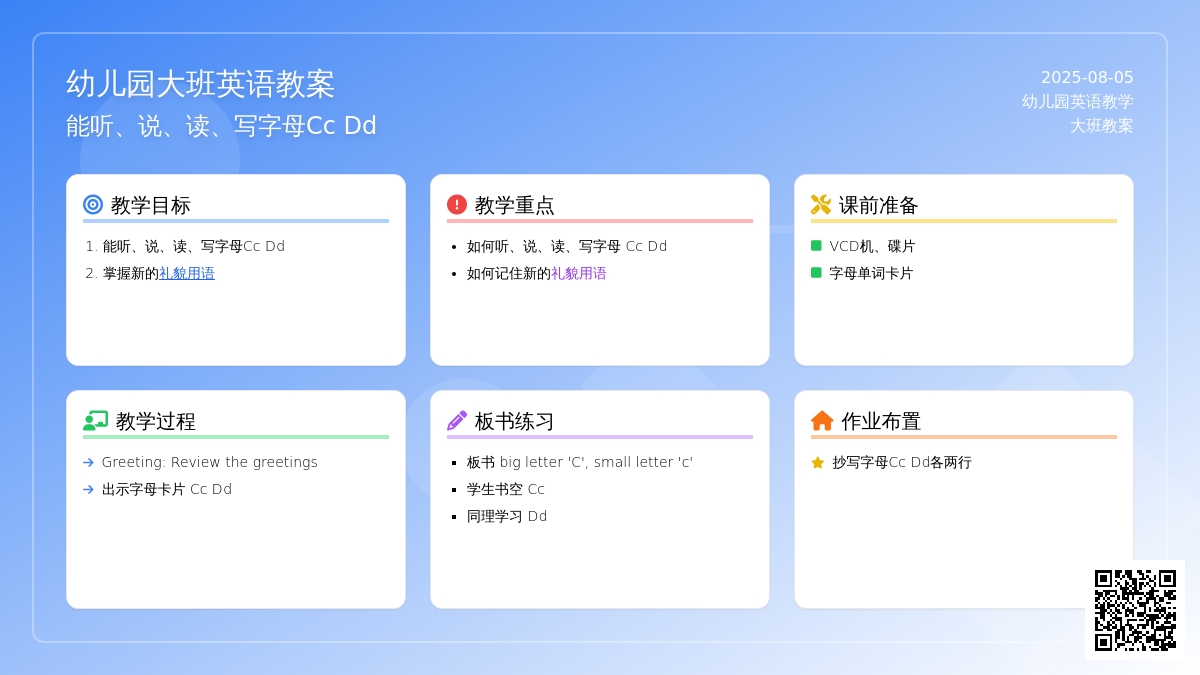 幼儿园大班英语教案

能听、说、读、写字母Cc Dd

2025-08-05
幼儿园英语教学
大班教案

教学目标

1. 能听、说、读、写字母Cc Dd
2. 掌握新的礼貌用语

教学重点

- 如何听、说、读、写字母 Cc Dd
- 如何记住新的礼貌用语

课前准备

- VCD机、碟片
- 字母单词卡片

教学过程

→ Greeting: Review the greetings
→ 出示字母卡片 Cc Dd

板书练习

- 板书 big letter 'C', small letter 'c'
- 学生书空 Cc
- 同理学习 Dd

作业布置

抄写字母Cc Dd各两行